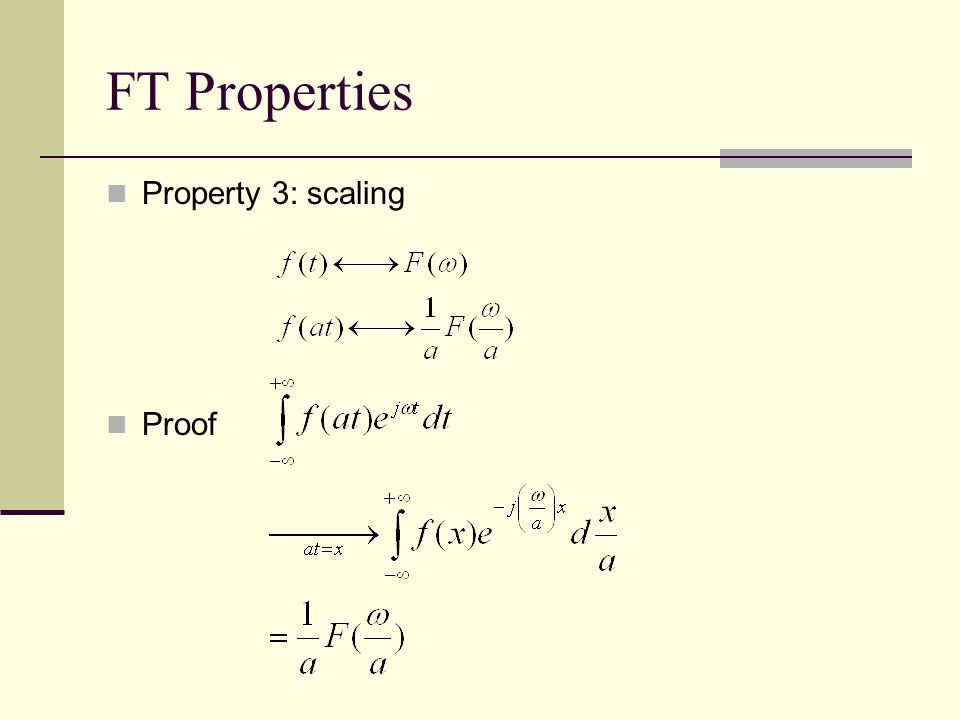 FT Properties

Property 3: scaling

$f(t) \longleftrightarrow F(\omega)$

$f(at) \longleftrightarrow \frac{1}{a}F(\frac{\omega}{a})$

Proof $\int_{-\infty}^{+\infty} f(at)e^{j\omega t}dt$

$\xrightarrow[at=x]{} \int_{-\infty}^{+\infty} f(x)e^{-j\left(\frac{\omega}{a}\right)x} d\frac{x}{a}$

$= \frac{1}{a}F(\frac{\omega}{a})$